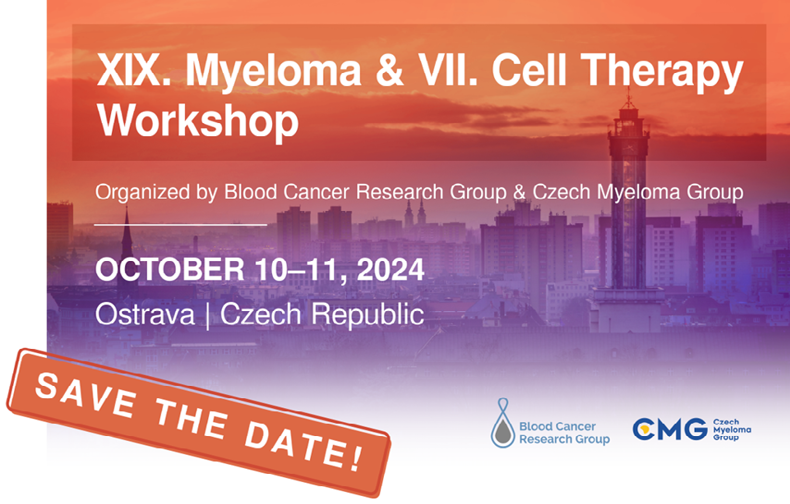 XIX. Myeloma & VII. Cell Therapy Workshop

Organized by Blood Cancer Research Group & Czech Myeloma Group

OCTOBER 10–11, 2024

Ostrava | Czech Republic

SAVE THE DATE!

Blood Cancer Research Group

CMG Czech Myeloma Group